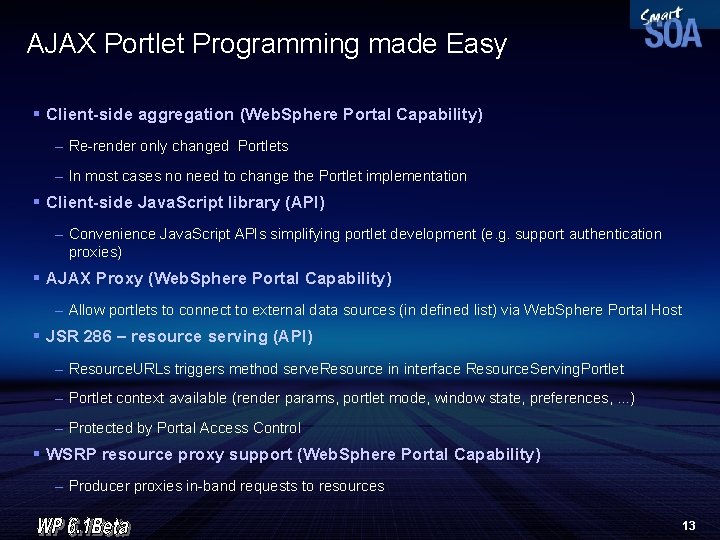 Smart SOA

AJAX Portlet Programming made Easy

▪ Client-side aggregation (WebSphere Portal Capability)

– Re-render only changed Portlets

– In most cases no need to change the Portlet implementation

▪ Client-side JavaScript library (API)

– Convenience JavaScript APIs simplifying portlet development (e.g. support authentication proxies)

▪ AJAX Proxy (WebSphere Portal Capability)

– Allow portlets to connect to external data sources (in defined list) via WebSphere Portal Host

▪ JSR 286 – resource serving (API)

– ResourceURLs triggers method serveResource in interface ResourceServingPortlet

– Portlet context available (render params, portlet mode, window state, preferences, ...)

– Protected by Portal Access Control

▪ WSRP resource proxy support (WebSphere Portal Capability)

– Producer proxies in-band requests to resources

WP 6.1Beta

13